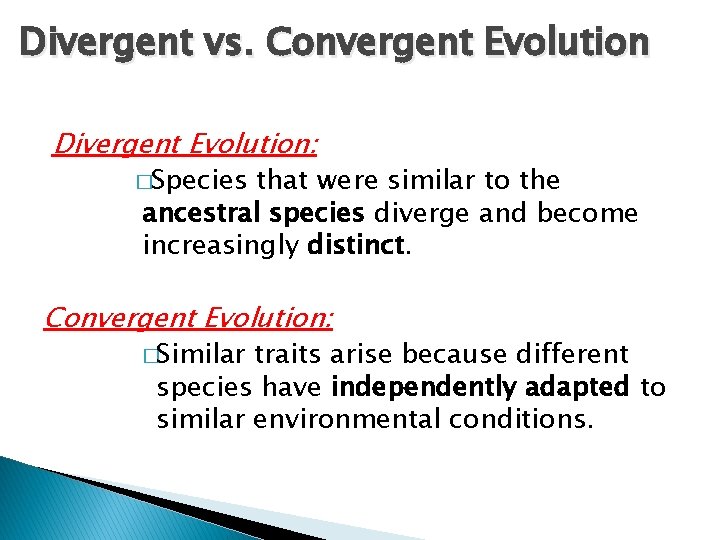 Divergent vs. Convergent Evolution

Divergent Evolution:

□Species that were similar to the ancestral species diverge and become increasingly distinct.

Convergent Evolution:

□Similar traits arise because different species have independently adapted to similar environmental conditions.